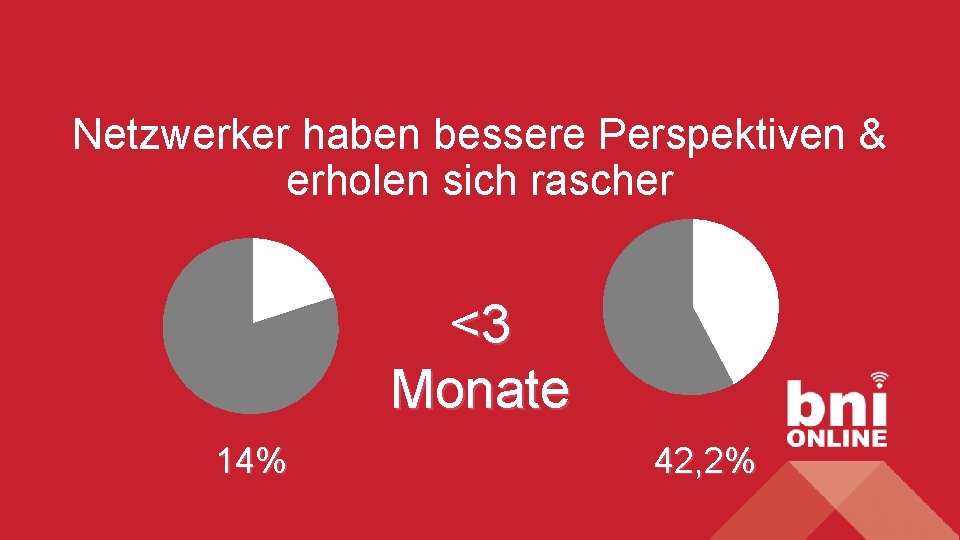 Netzwerker haben bessere Perspektiven & erholen sich rascher

<3 Monate

14%

42,2%

bni ONLINE